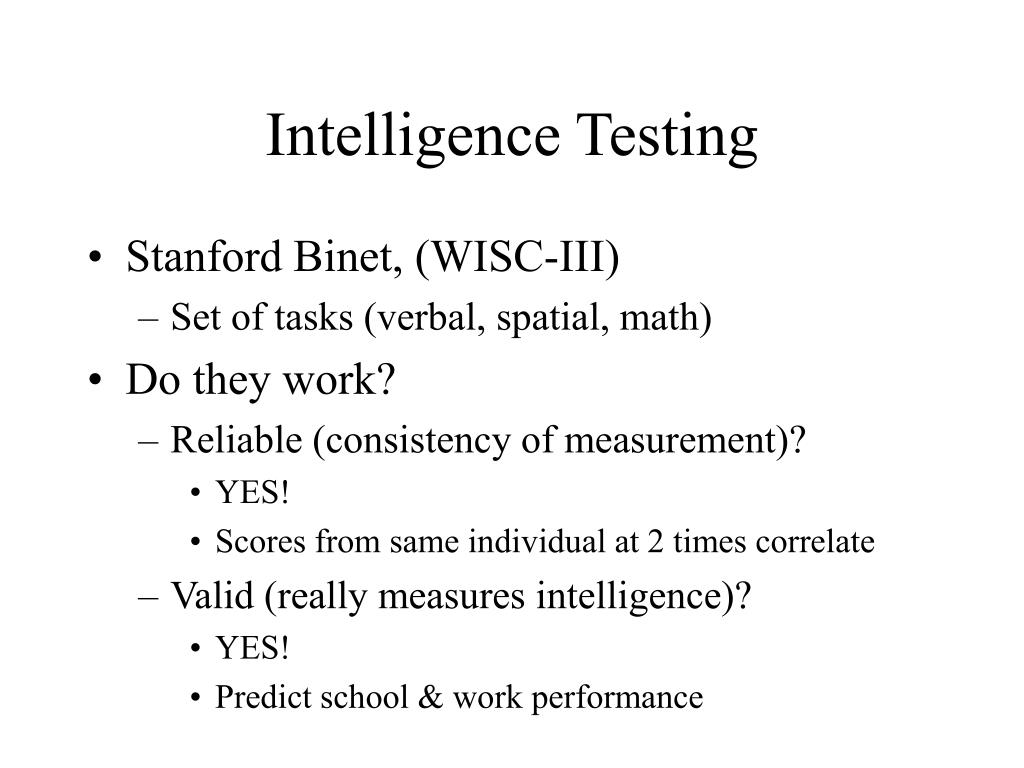 Intelligence Testing

• Stanford Binet, (WISC-III)
  – Set of tasks (verbal, spatial, math)
• Do they work?
  – Reliable (consistency of measurement)?
    • YES!
    • Scores from same individual at 2 times correlate
  – Valid (really measures intelligence)?
    • YES!
    • Predict school & work performance